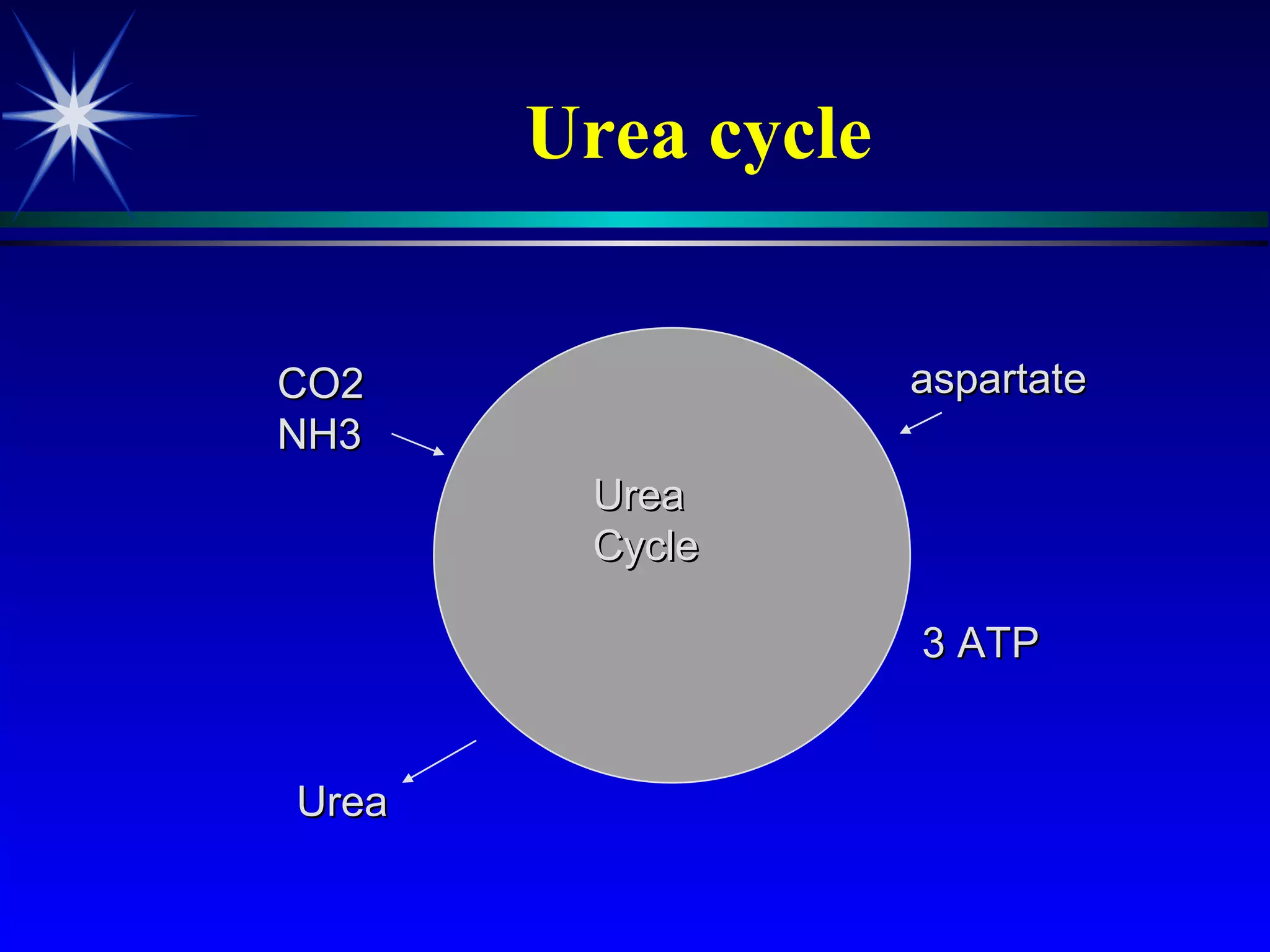 Urea cycle

CO2
NH3

aspartate

Urea
Cycle

3 ATP

Urea